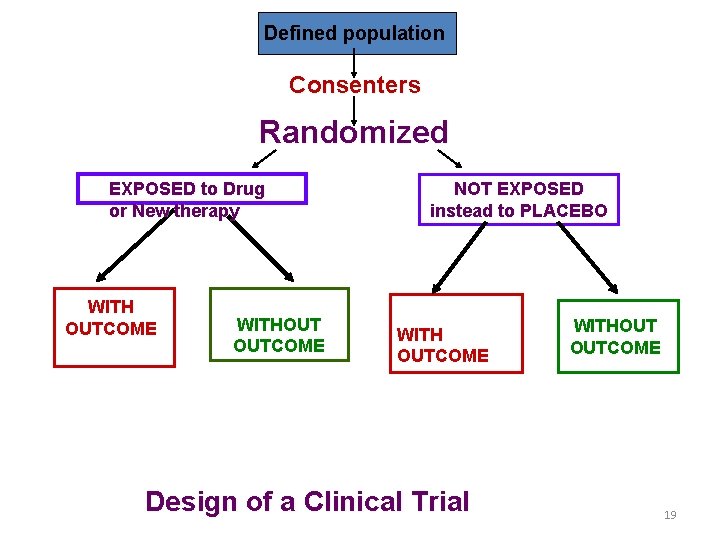 Defined population

Consenters

Randomized

EXPOSED to Drug or New therapy

NOT EXPOSED instead to PLACEBO

WITH OUTCOME

WITHOUT OUTCOME

WITH OUTCOME

WITHOUT OUTCOME

Design of a Clinical Trial

19